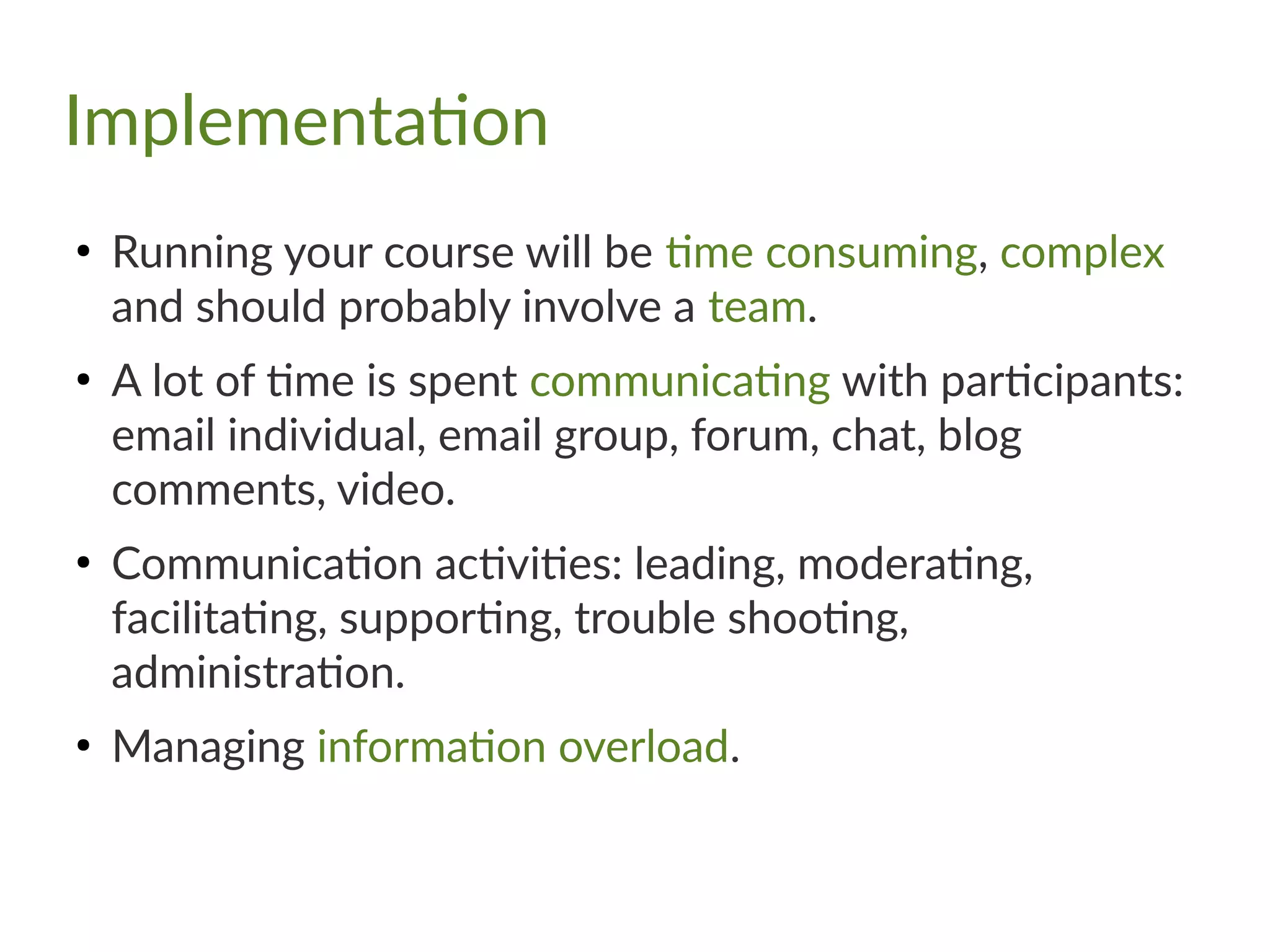 Implementation

• Running your course will be time consuming, complex and should probably involve a team.

• A lot of time is spent communicating with participants: email individual, email group, forum, chat, blog comments, video.

• Communication activities: leading, moderating, facilitating, supporting, trouble shooting, administration.

• Managing information overload.